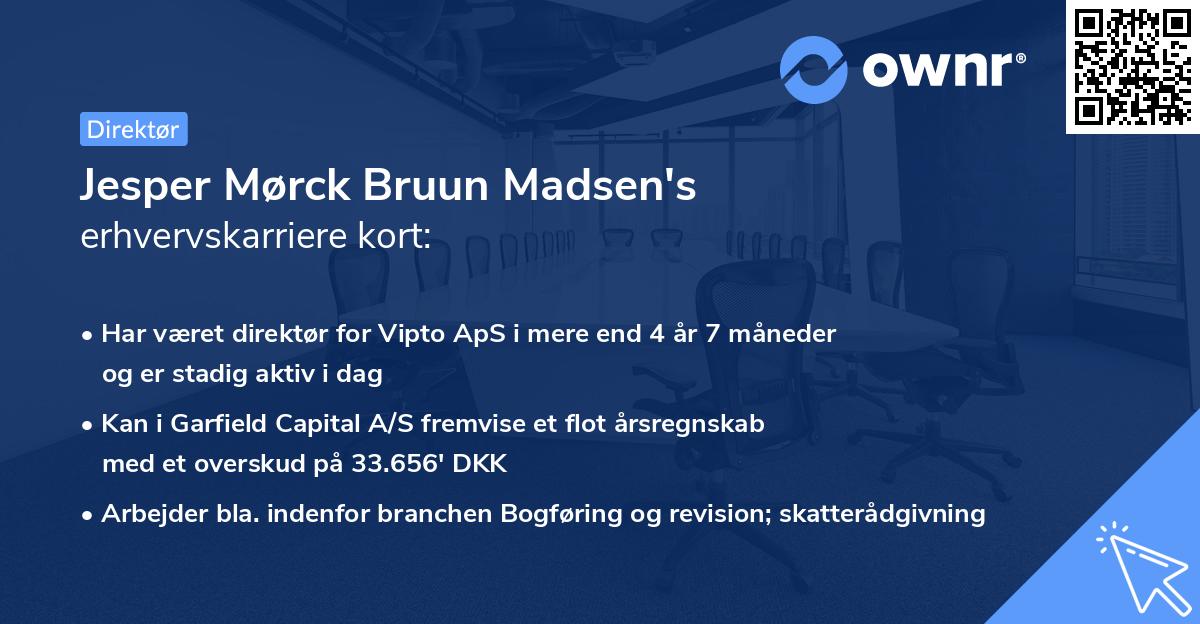 ownr®

Direktør

Jesper Mørck Bruun Madsen's
erhvervskarriere kort:

• Har været direktør for Vipto ApS i mere end 4 år 7 måneder og er stadig aktiv i dag

• Kan i Garfield Capital A/S fremvise et flot årsregnskab med et overskud på 33.656' DKK

• Arbejder bla. indenfor branchen Bogføring og revision; skatterådgivning